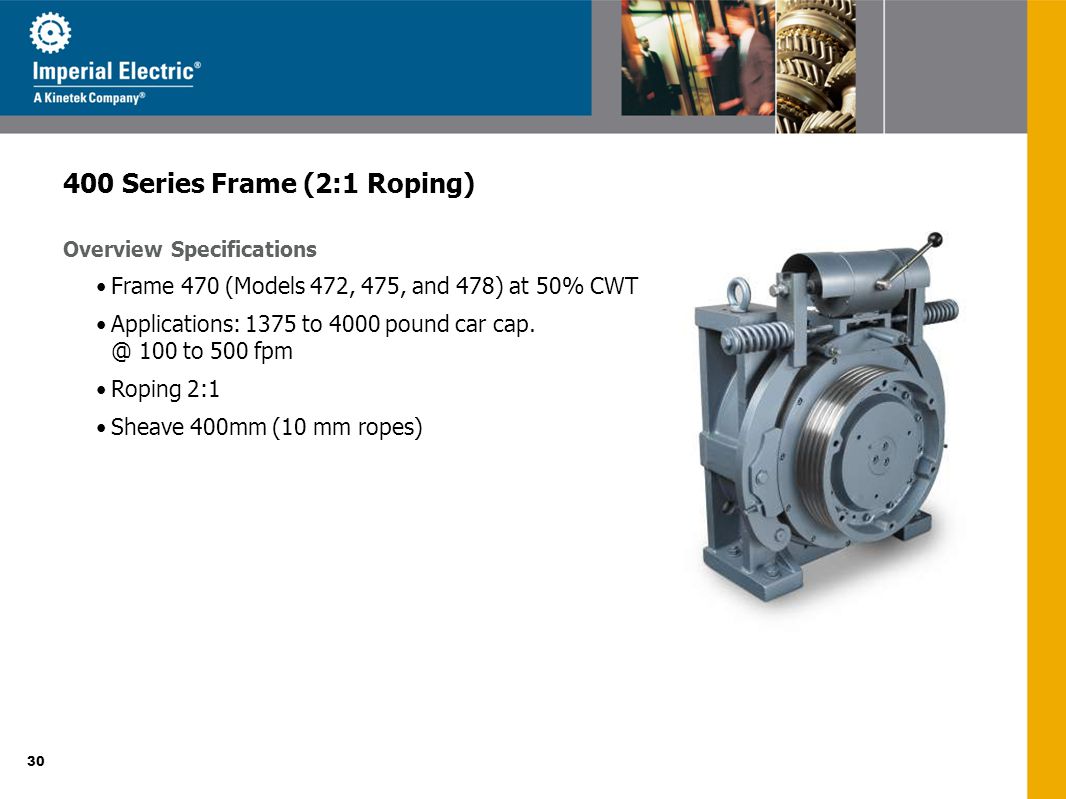 Imperial Electric®
A Kinetek Company®

400 Series Frame (2:1 Roping)

Overview Specifications

• Frame 470 (Models 472, 475, and 478) at 50% CWT

• Applications: 1375 to 4000 pound car cap. @ 100 to 500 fpm

• Roping 2:1

• Sheave 400mm (10 mm ropes)

30